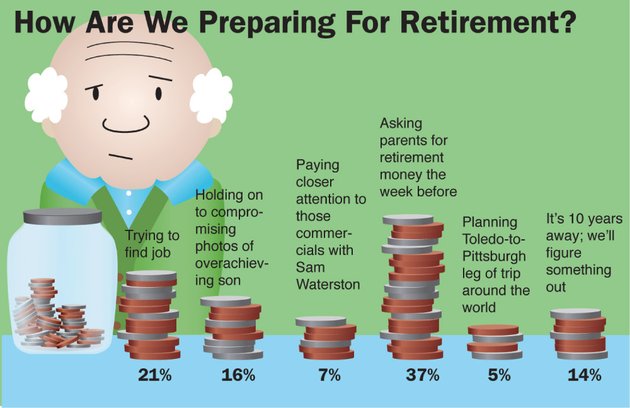 How Are We Preparing For Retirement?

Trying to find job

21%

Holding on to compromising photos of overachieving son

16%

Paying closer attention to those commercials with Sam Waterston

7%

Asking parents for retirement money the week before

37%

Planning Toledo-to-Pittsburgh leg of trip around the world

5%

It's 10 years away; we'll figure something out

14%